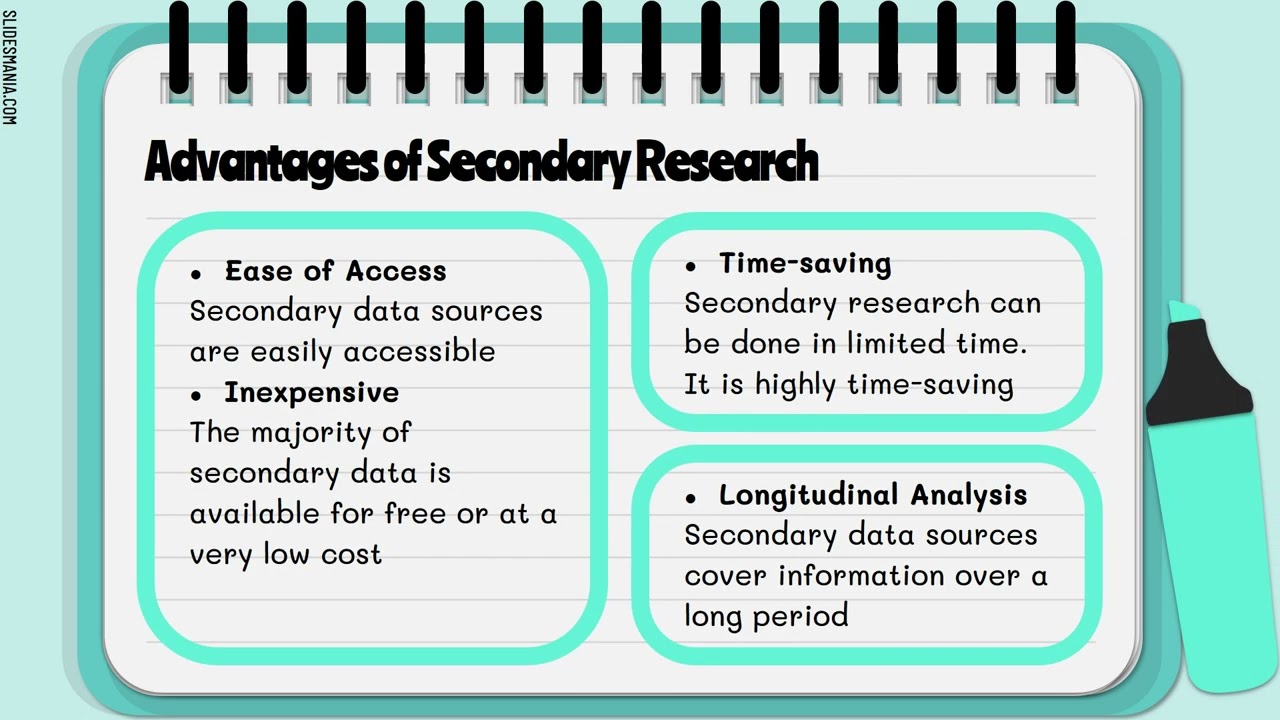 SLIDESMANIA.COM

Advantages of Secondary Research

• Ease of Access
Secondary data sources are easily accessible
• Inexpensive
The majority of secondary data is available for free or at a very low cost

• Time-saving
Secondary research can be done in limited time. It is highly time-saving

• Longitudinal Analysis
Secondary data sources cover information over a long period